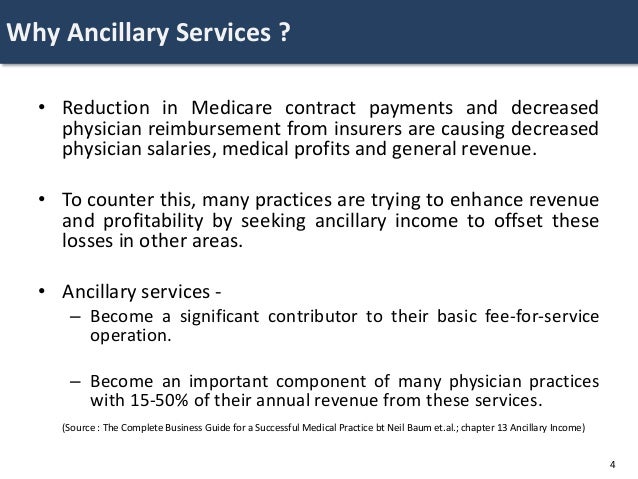 Why Ancillary Services ?

• Reduction in Medicare contract payments and decreased physician reimbursement from insurers are causing decreased physician salaries, medical profits and general revenue.

• To counter this, many practices are trying to enhance revenue and profitability by seeking ancillary income to offset these losses in other areas.

• Ancillary services -
– Become a significant contributor to their basic fee-for-service operation.

– Become an important component of many physician practices with 15-50% of their annual revenue from these services.

(Source : The Complete Business Guide for a Successful Medical Practice bt Neil Baum et.al.; chapter 13 Ancillary Income)

4